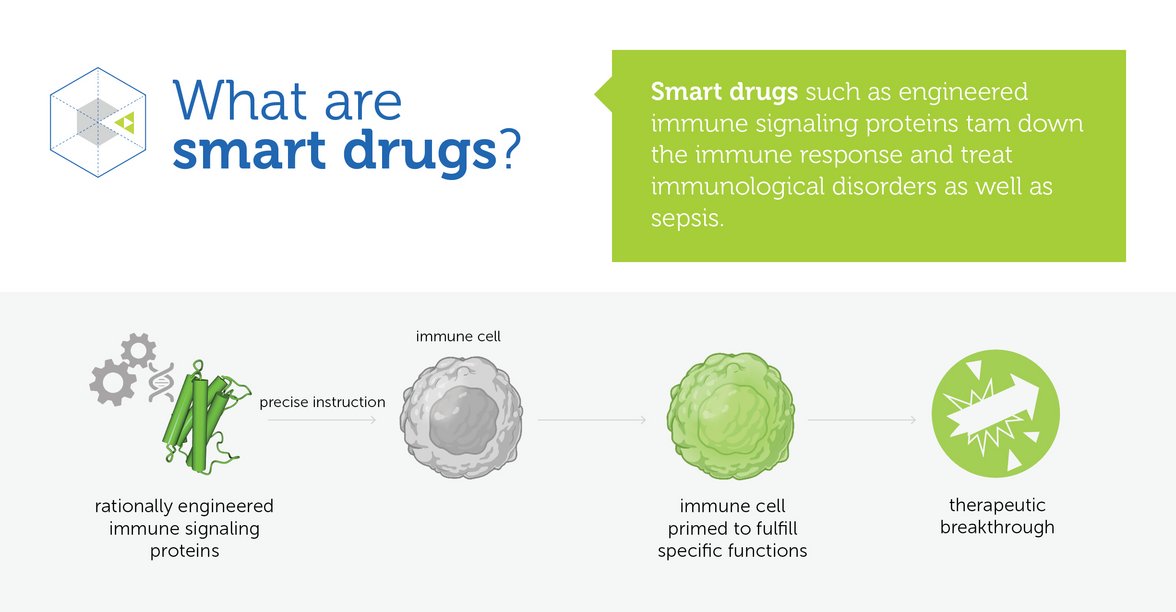 What are smart drugs?

Smart drugs such as engineered immune signaling proteins tam down the immune response and treat immunological disorders as well as sepsis.

rationally engineered immune signaling proteins

precise instruction

immune cell

immune cell primed to fulfill specific functions

therapeutic breakthrough